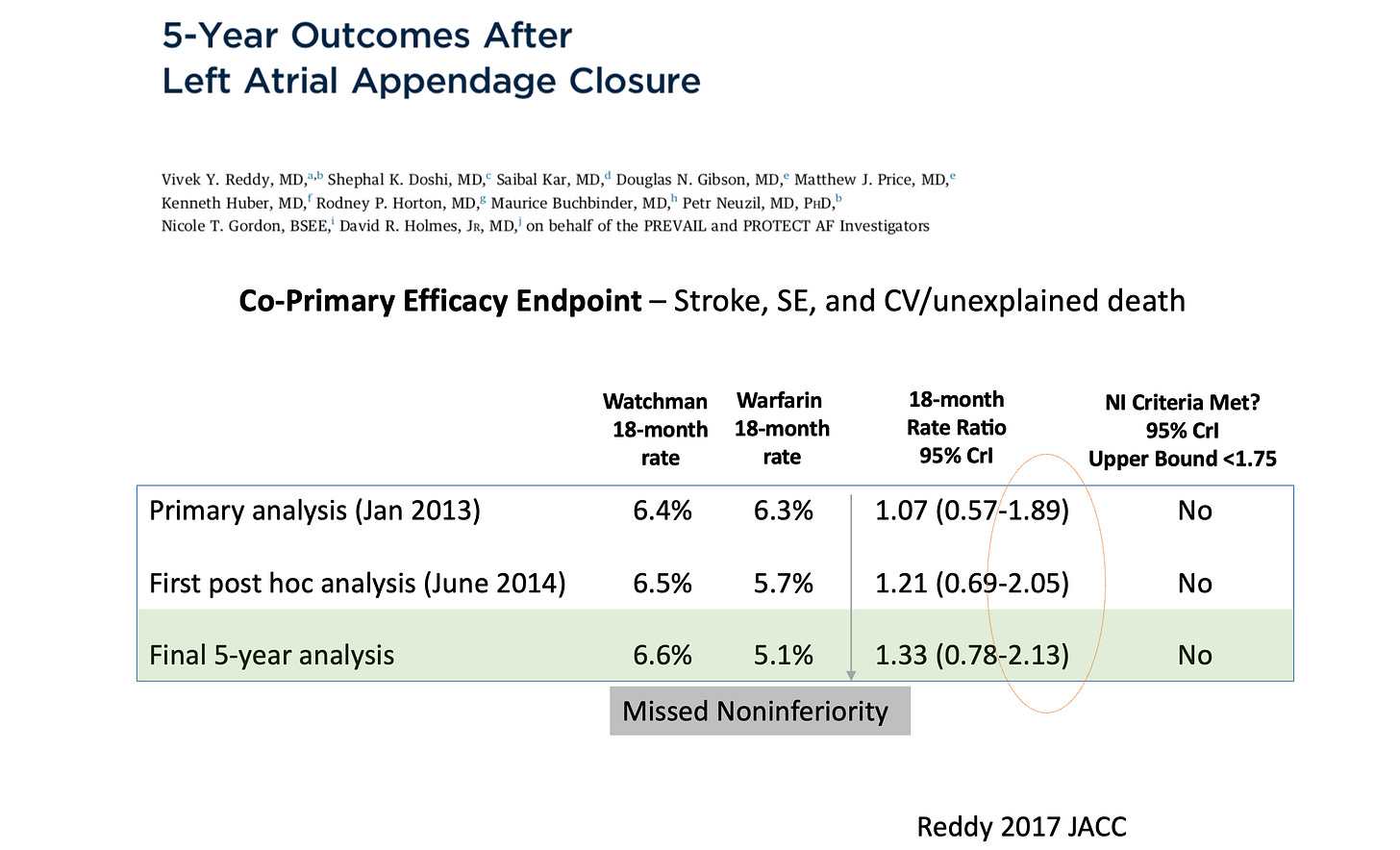 5-Year Outcomes After
Left Atrial Appendage Closure

Vivek Y. Reddy, MD,$^{a,b}$ Shephal K. Doshi, MD,$^{c}$ Saibal Kar, MD,$^{d}$ Douglas N. Gibson, MD,$^{e}$ Matthew J. Price, MD,$^{e}$ Kenneth Huber, MD,$^{f}$ Rodney P. Horton, MD,$^{g}$ Maurice Buchbinder, MD,$^{h}$ Petr Neuzil, MD, PhD,$^{b}$ Nicole T. Gordon, BSEE,$^{i}$ David R. Holmes, Jr, MD,$^{j}$ on behalf of the PREVAIL and PROTECT AF Investigators

Co-Primary Efficacy Endpoint – Stroke, SE, and CV/unexplained death

| | Watchman 18-month rate | Warfarin 18-month rate | 18-month Rate Ratio 95% CrI | NI Criteria Met? 95% CrI Upper Bound <1.75 |
|---|---|---|---|---|
| Primary analysis (Jan 2013) | 6.4% | 6.3% | 1.07 (0.57-1.89) | No |
| First post hoc analysis (June 2014) | 6.5% | 5.7% | 1.21 (0.69-2.05) | No |
| Final 5-year analysis | 6.6% | 5.1% | 1.33 (0.78-2.13) | No |

Missed Noninferiority

Reddy 2017 JACC